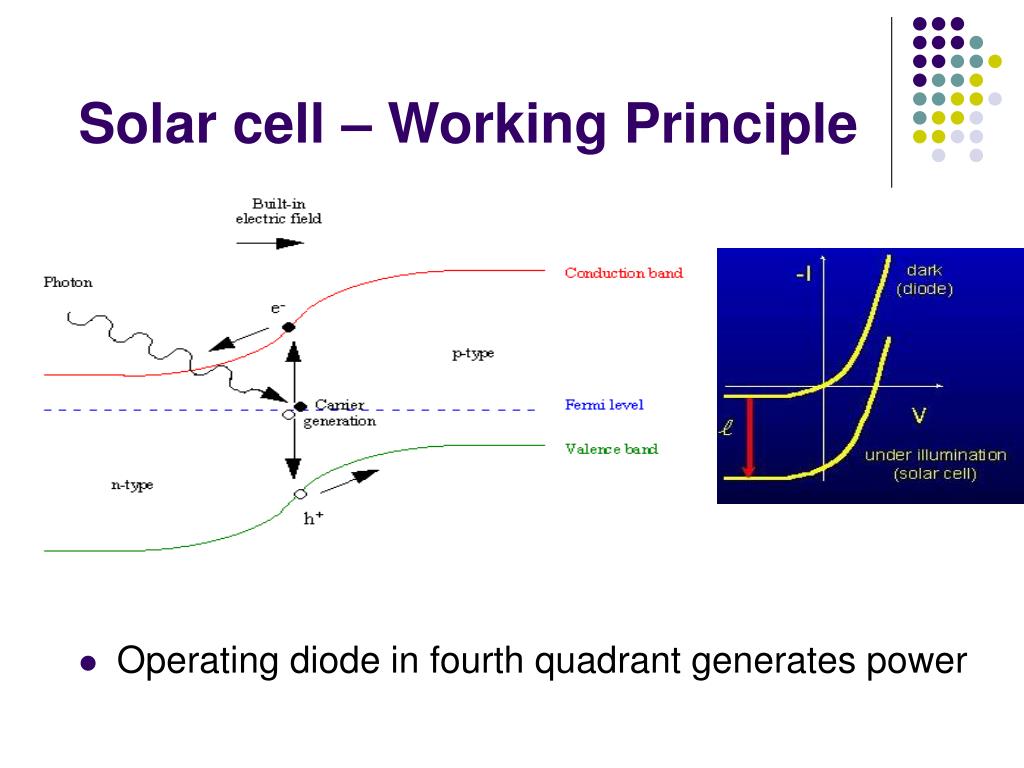 Solar cell – Working Principle

Built-in electric field

Photon

$e^-$

Conduction band

p-type

Carrier generation

Fermi level

Valence band

n-type

$h^+$

-I

dark (diode)

V

$\ell$

under illumination (solar cell)

Operating diode in fourth quadrant generates power